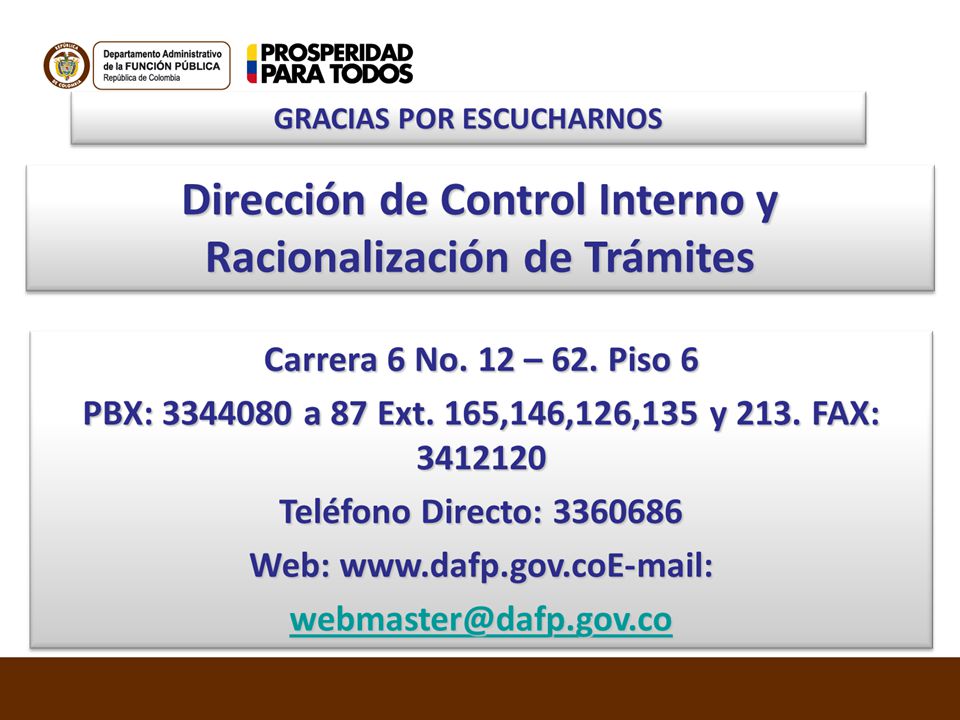 REPÚBLICA DE COLOMBIA

Departamento Administrativo de la FUNCIÓN PÚBLICA República de Colombia

PROSPERIDAD PARA TODOS

GRACIAS POR ESCUCHARNOS

Dirección de Control Interno y Racionalización de Trámites

Carrera 6 No. 12 – 62. Piso 6

PBX: 3344080 a 87 Ext. 165,146,126,135 y 213. FAX: 3412120

Teléfono Directo: 3360686

Web: www.dafp.gov.coE-mail:

webmaster@dafp.gov.co